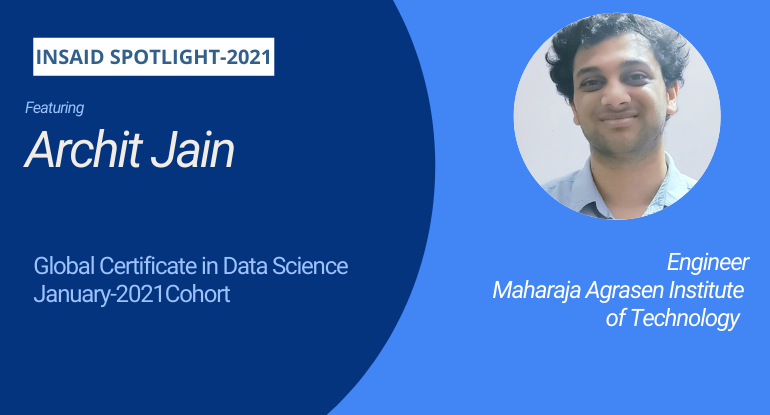 INSAID SPOTLIGHT-2021

Featuring

Archit Jain

Global Certificate in Data Science
January-2021Cohort

Engineer
Maharaja Agrasen Institute of Technology